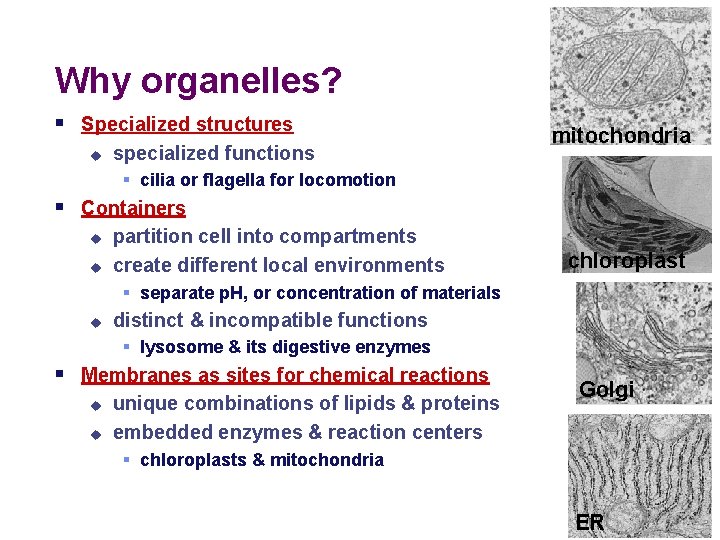 Why organelles?

- Specialized structures
  - specialized functions
    - cilia or flagella for locomotion
- Containers
  - partition cell into compartments
  - create different local environments
    - separate pH, or concentration of materials
  - distinct & incompatible functions
    - lysosome & its digestive enzymes
- Membranes as sites for chemical reactions
  - unique combinations of lipids & proteins
  - embedded enzymes & reaction centers
    - chloroplasts & mitochondria

mitochondria

chloroplast

Golgi

ER